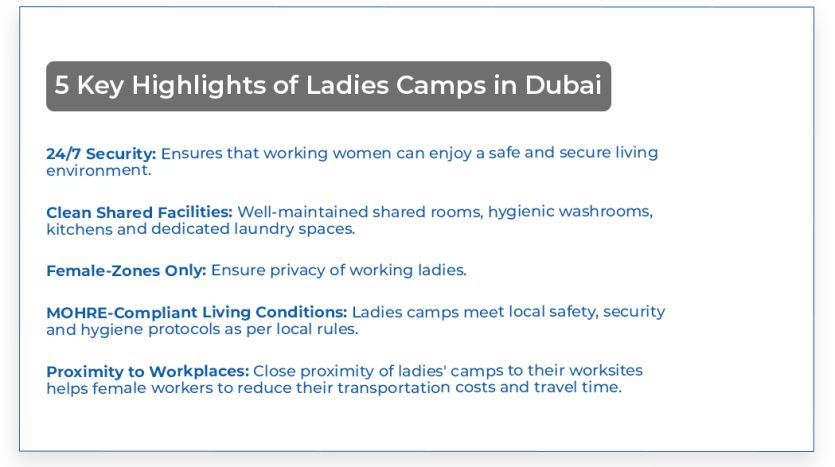 5 Key Highlights of Ladies Camps in Dubai

24/7 Security: Ensures that working women can enjoy a safe and secure living environment.

Clean Shared Facilities: Well-maintained shared rooms, hygienic washrooms, kitchens and dedicated laundry spaces.

Female-Zones Only: Ensure privacy of working ladies.

MOHRE-Compliant Living Conditions: Ladies camps meet local safety, security and hygiene protocols as per local rules.

Proximity to Workplaces: Close proximity of ladies' camps to their worksites helps female workers to reduce their transportation costs and travel time.